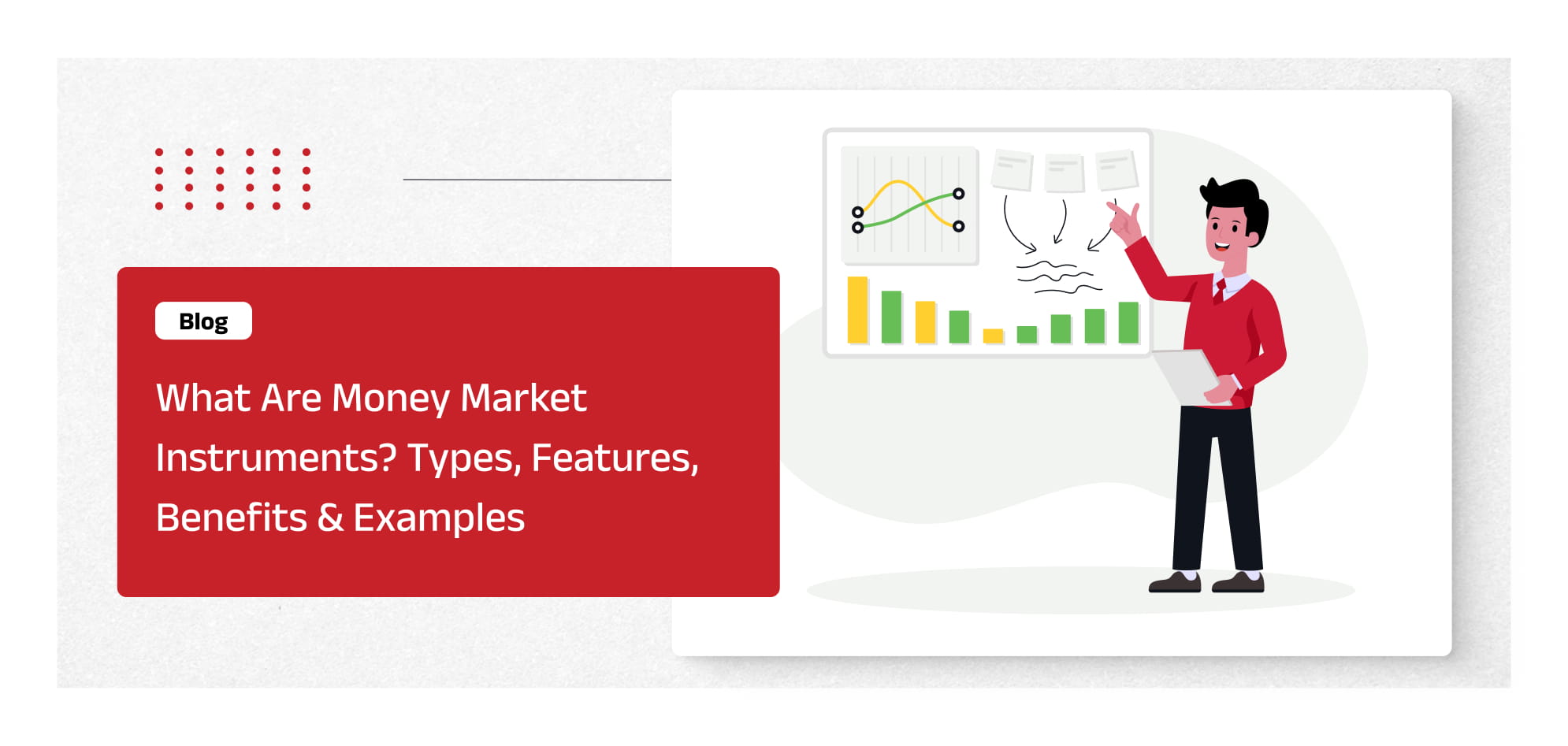 Blog

What Are Money Market Instruments? Types, Features, Benefits & Examples